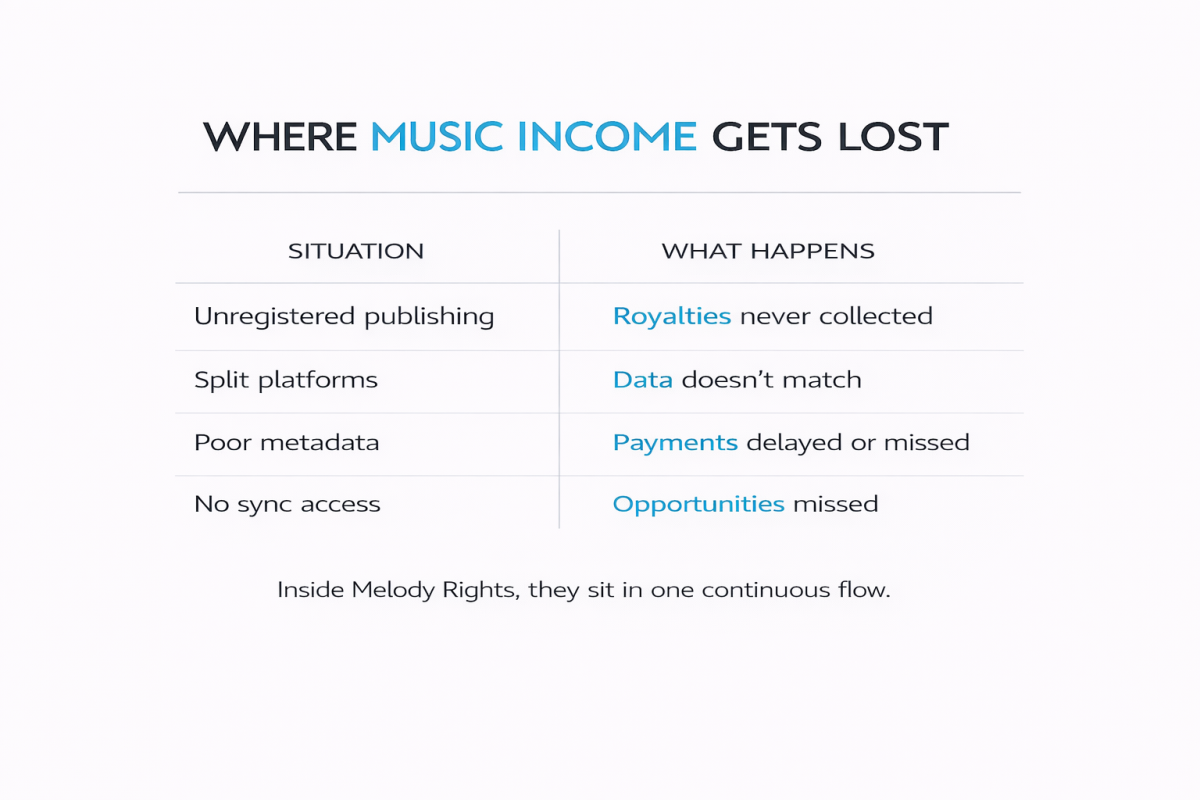 WHERE MUSIC INCOME GETS LOST

| SITUATION | WHAT HAPPENS |
|---|---|
| Unregistered publishing | Royalties never collected |
| Split platforms | Data doesn't match |
| Poor metadata | Payments delayed or missed |
| No sync access | Opportunities missed |

Inside Melody Rights, they sit in one continuous flow.